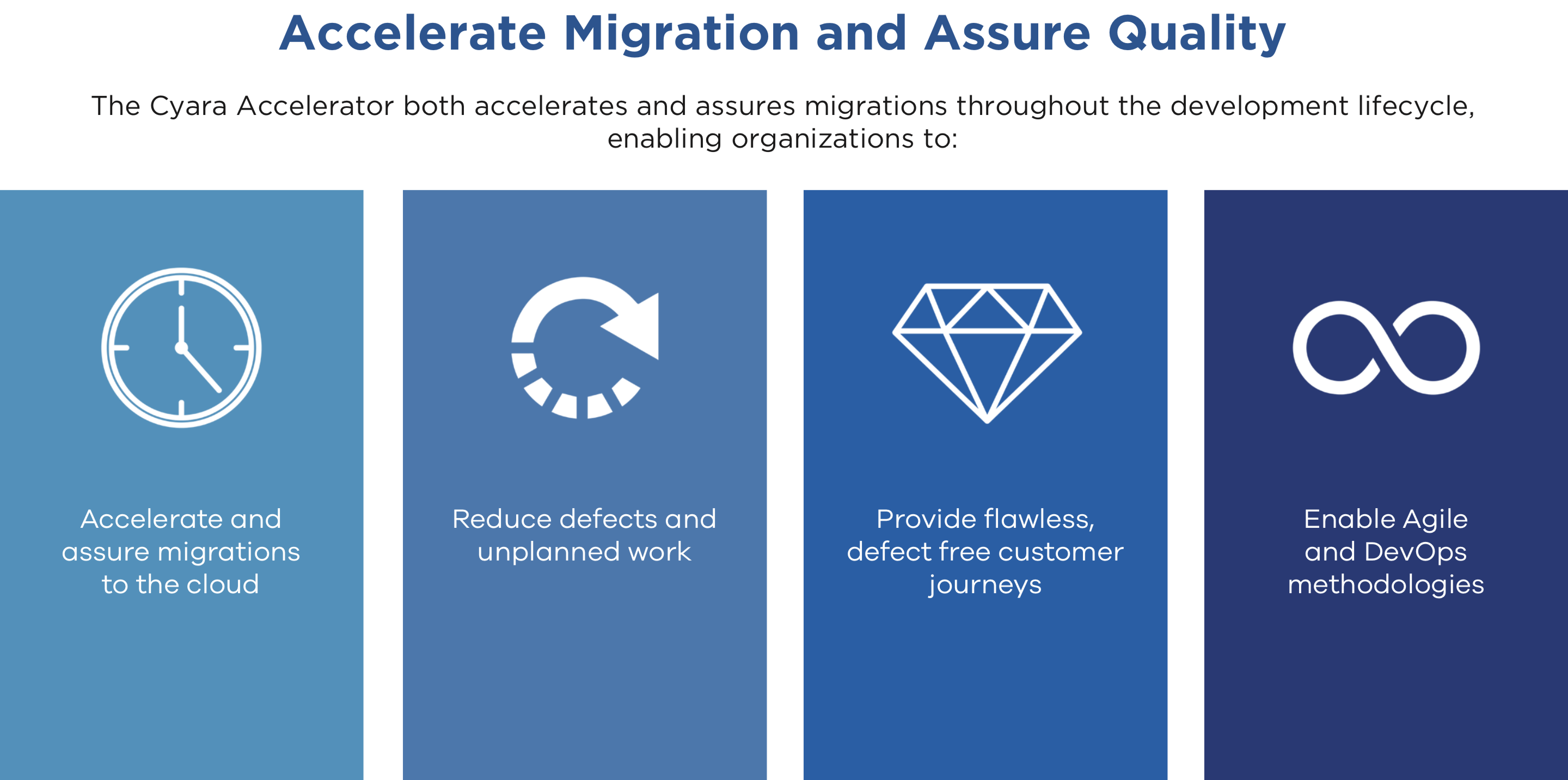 Accelerate Migration and Assure Quality

The Cyara Accelerator both accelerates and assures migrations throughout the development lifecycle, enabling organizations to:

Accelerate and assure migrations to the cloud

Reduce defects and unplanned work

Provide flawless, defect free customer journeys

Enable Agile and DevOps methodologies